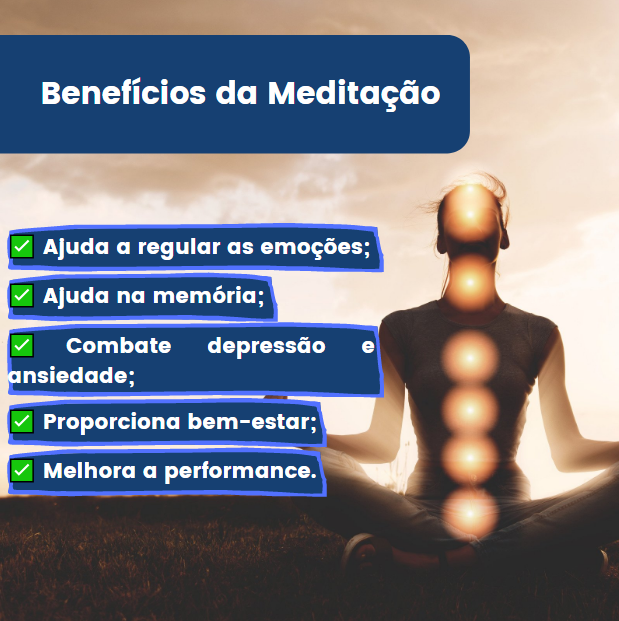 Benefícios da Meditação

✅ Ajuda a regular as emoções;

✅ Ajuda na memória;

✅ Combate depressão e ansiedade;

✅ Proporciona bem-estar;

✅ Melhora a performance.